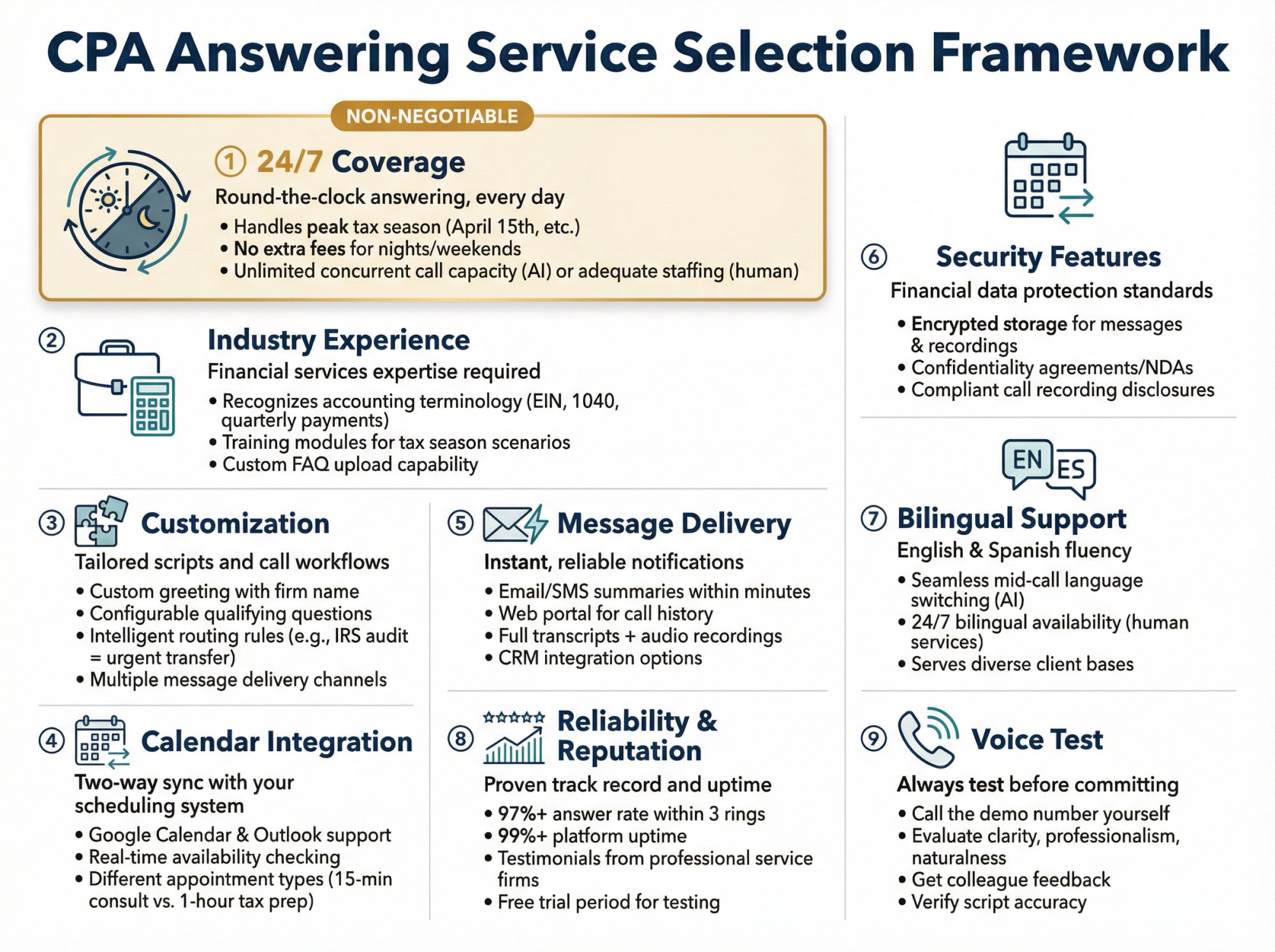 CPA Answering Service Selection Framework

NON-NEGOTIABLE

① 24/7 Coverage
Round-the-clock answering, every day
• Handles peak tax season (April 15th, etc.)
• No extra fees for nights/weekends
• Unlimited concurrent call capacity (AI) or adequate staffing (human)

② Industry Experience
Financial services expertise required
• Recognizes accounting terminology (EIN, 1040, quarterly payments)
• Training modules for tax season scenarios
• Custom FAQ upload capability

③ Customization
Tailored scripts and call workflows
• Custom greeting with firm name
• Configurable qualifying questions
• Intelligent routing rules (e.g., IRS audit = urgent transfer)
• Multiple message delivery channels

④ Calendar Integration
Two-way sync with your scheduling system
• Google Calendar & Outlook support
• Real-time availability checking
• Different appointment types (15-min consult vs. 1-hour tax prep)

⑤ Message Delivery
Instant, reliable notifications
• Email/SMS summaries within minutes
• Web portal for call history
• Full transcripts + audio recordings
• CRM integration options

⑧ Reliability & Reputation
Proven track record and uptime
• 97%+ answer rate within 3 rings
• 99%+ platform uptime
• Testimonials from professional service firms
• Free trial period for testing

⑥ Security Features
Financial data protection standards
• Encrypted storage for messages & recordings
• Confidentiality agreements/NDAs
• Compliant call recording disclosures

EN ES

⑦ Bilingual Support
English & Spanish fluency
• Seamless mid-call language switching (AI)
• 24/7 bilingual availability (human services)
• Serves diverse client bases

⑨ Voice Test
Always test before committing
• Call the demo number yourself
• Evaluate clarity, professionalism, naturalness
• Get colleague feedback
• Verify script accuracy